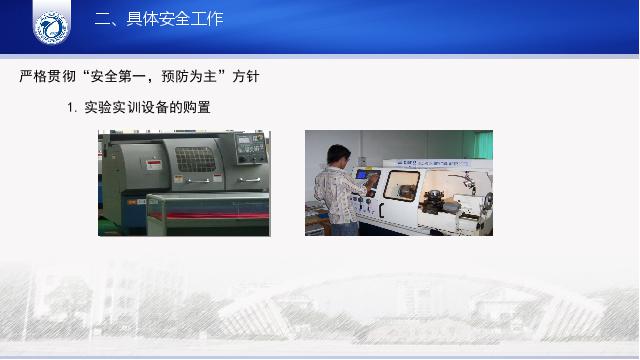 二、具体安全工作

严格贯彻“安全第一，预防为主”方针

1. 实验实训设备的购置